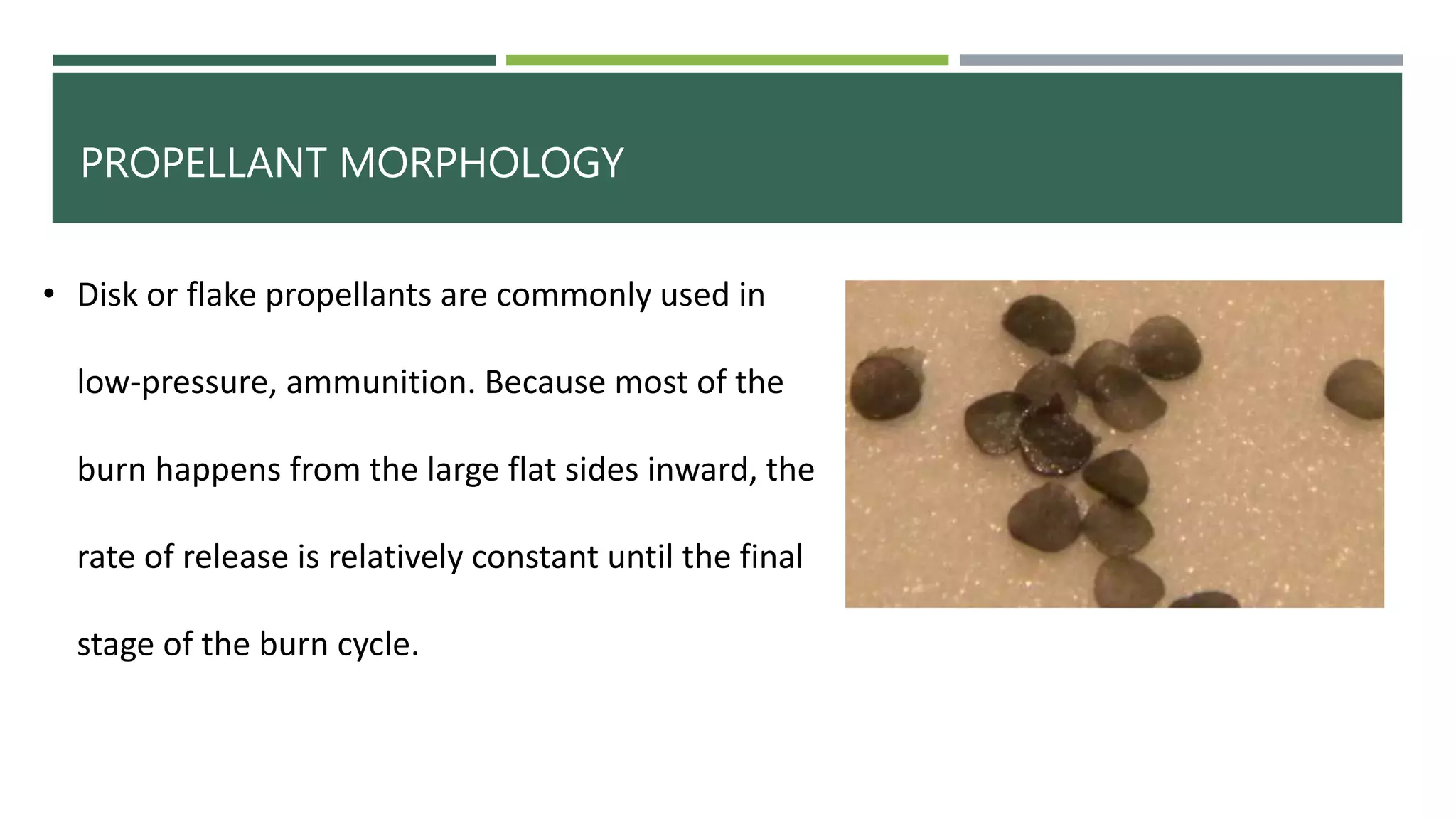 PROPELLANT MORPHOLOGY

• Disk or flake propellants are commonly used in low-pressure, ammunition. Because most of the burn happens from the large flat sides inward, the rate of release is relatively constant until the final stage of the burn cycle.